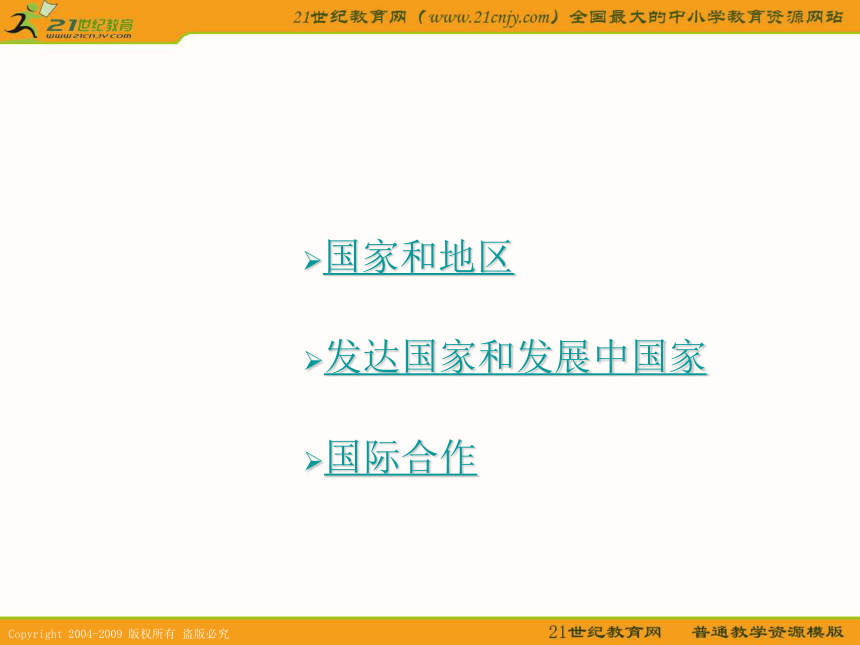 21世纪教育
www.21cnjy.com

21世纪教育网（www.21cnjy.com）全国最大的中小学教育资源网站

国家和地区

发达国家和发展中国家

国际合作

Copyright 2004-2009 版权所有 盗版必究

21世纪教育网 普通教学资源模版